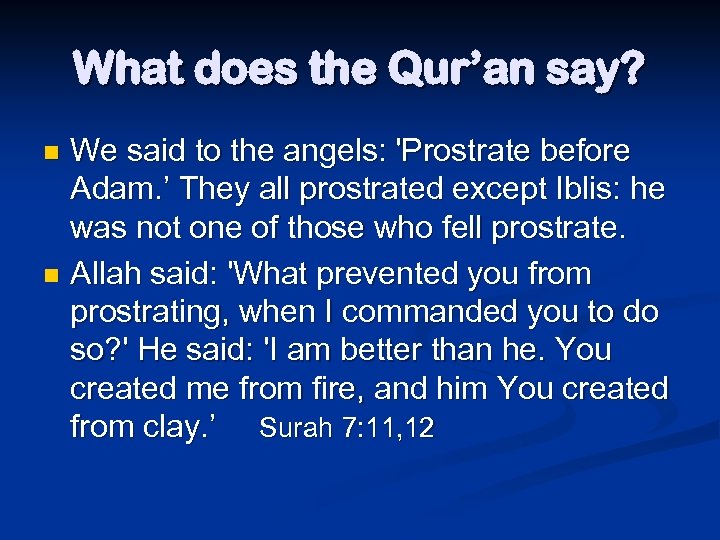 What does the Qur’an say?

We said to the angels: 'Prostrate before Adam.’ They all prostrated except Iblis: he was not one of those who fell prostrate.

Allah said: 'What prevented you from prostrating, when I commanded you to do so?' He said: 'I am better than he. You created me from fire, and him You created from clay.’ Surah 7:11,12